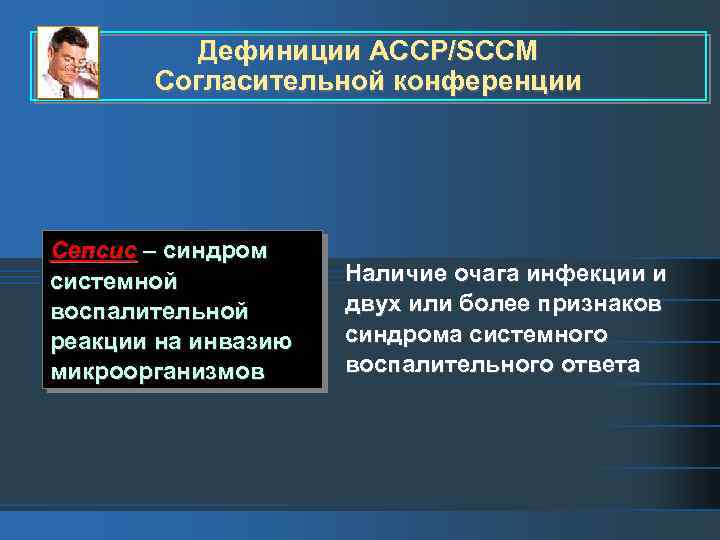 Дефиниции ACCP/SCCM
Согласительной конференции

Сепсис – синдром системной воспалительной реакции на инвазию микроорганизмов

Наличие очага инфекции и двух или более признаков синдрома системного воспалительного ответа